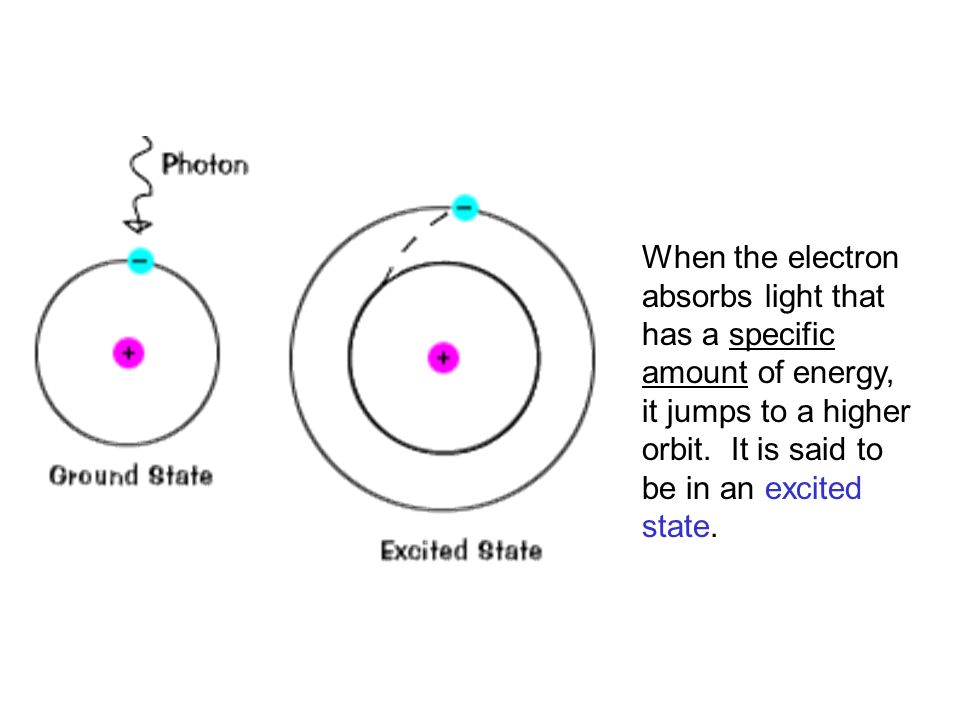 Photon

−

+

Ground State

−

+

Excited State

When the electron absorbs light that has a specific amount of energy, it jumps to a higher orbit. It is said to be in an excited state.